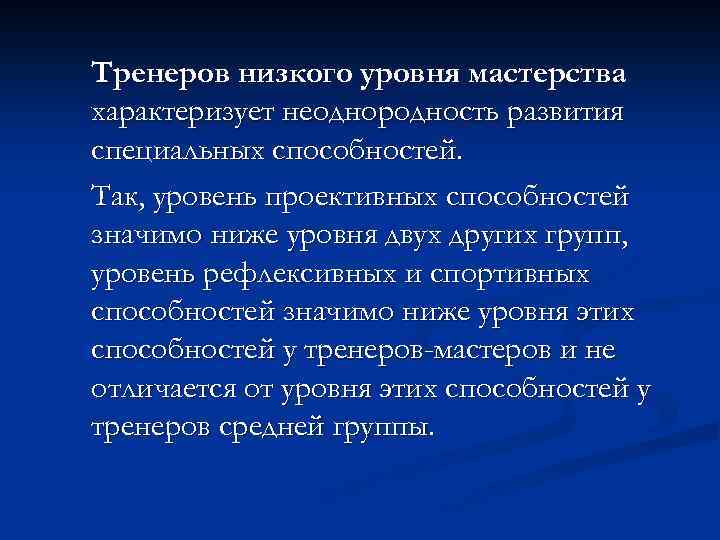 Тренеров низкого уровня мастерства характеризует неоднородность развития специальных способностей.

Так, уровень проективных способностей значимо ниже уровня двух других групп, уровень рефлексивных и спортивных способностей значимо ниже уровня этих способностей у тренеров-мастеров и не отличается от уровня этих способностей у тренеров средней группы.